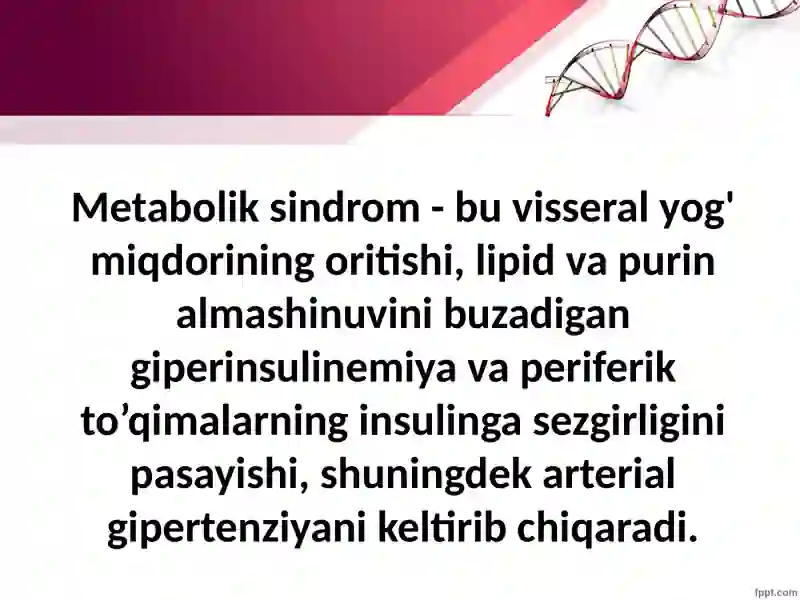 Metabolik sindrom - bu visseral yog' miqdorining oritishi, lipid va purin almashinuvini buzadigan giperinsulinemiya va periferik to’qimalarning insulinga sezgirligini pasayishi, shuningdek arterial gipertenziyani keltirib chiqaradi.

fppt.com